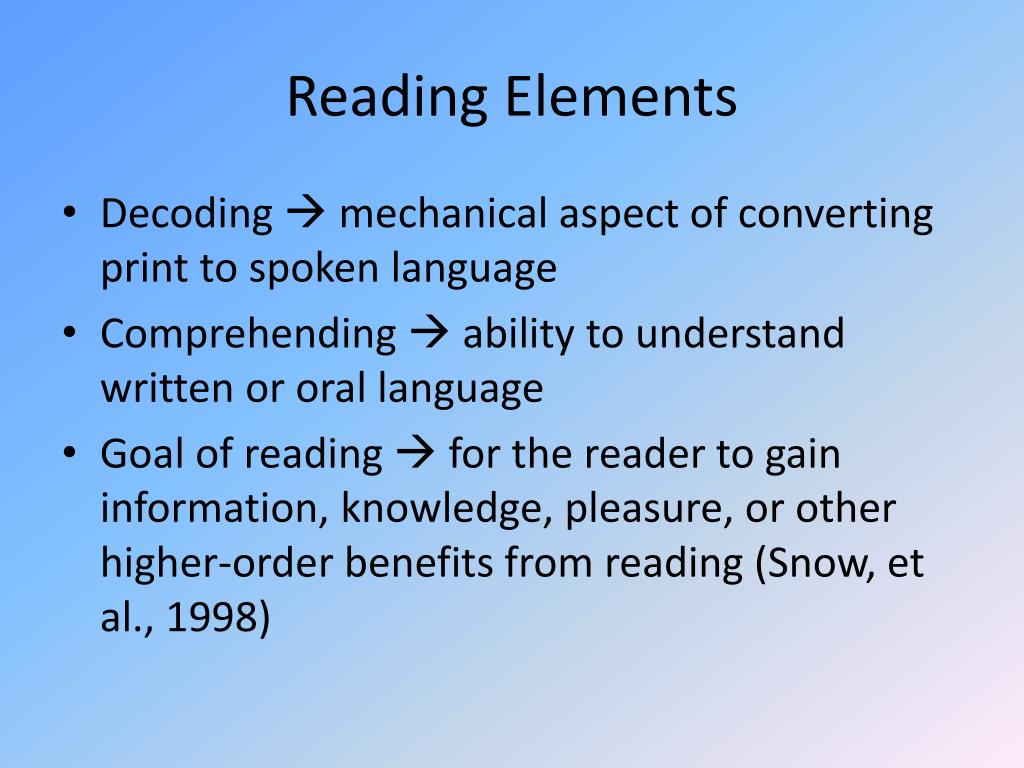 Reading Elements

• Decoding → mechanical aspect of converting print to spoken language
• Comprehending → ability to understand written or oral language
• Goal of reading → for the reader to gain information, knowledge, pleasure, or other higher-order benefits from reading (Snow, et al., 1998)